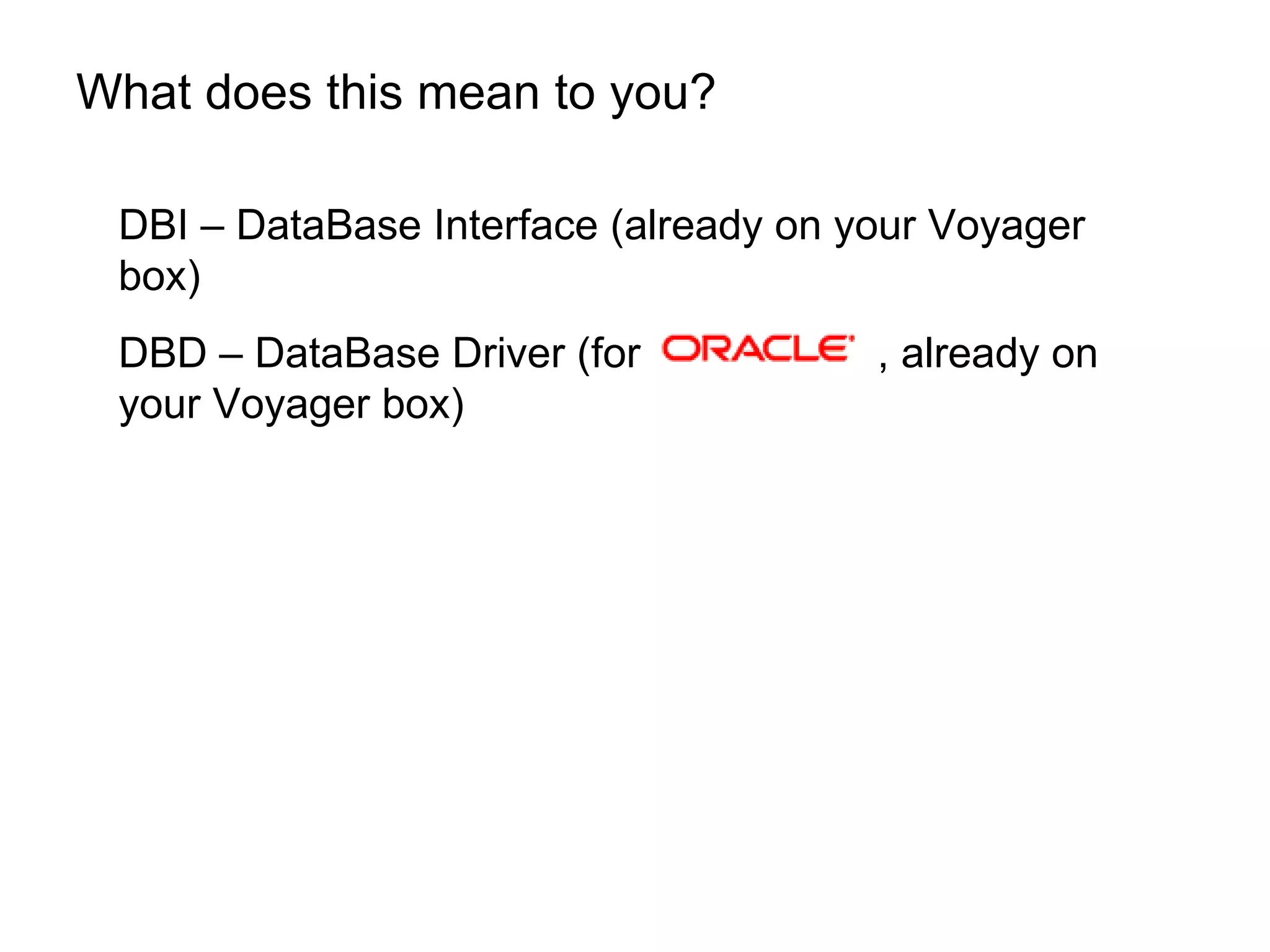 What does this mean to you?

DBI – DataBase Interface (already on your Voyager box)

DBD – DataBase Driver (for ORACLE , already on your Voyager box)